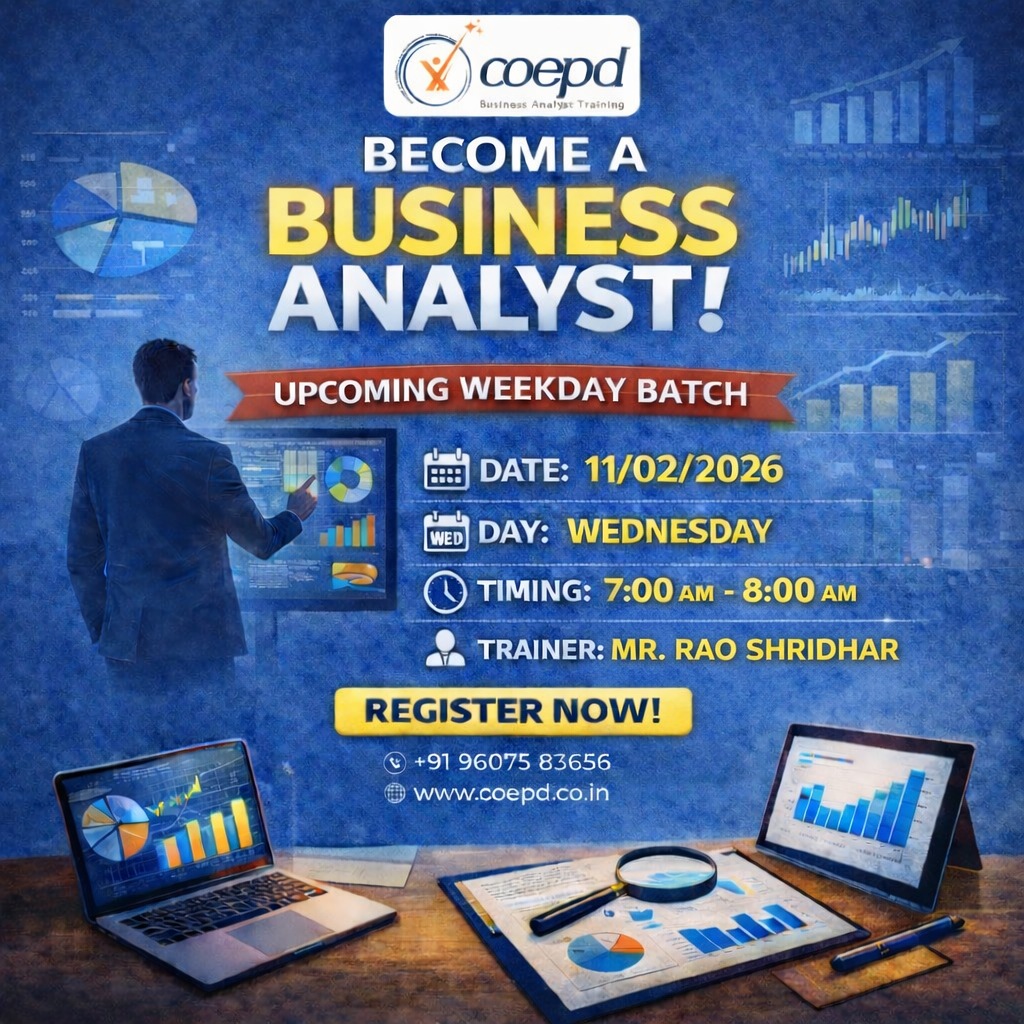 coepd
Business Analyst Training

BECOME A
BUSINESS
ANALYST!

UPCOMING WEEKDAY BATCH

DATE: 11/02/2026

WED DAY: WEDNESDAY

TIMING: 7:00 AM - 8:00 AM

TRAINER: MR. RAO SHRIDHAR

REGISTER NOW!

+91 96075 83656
www.coepd.co.in